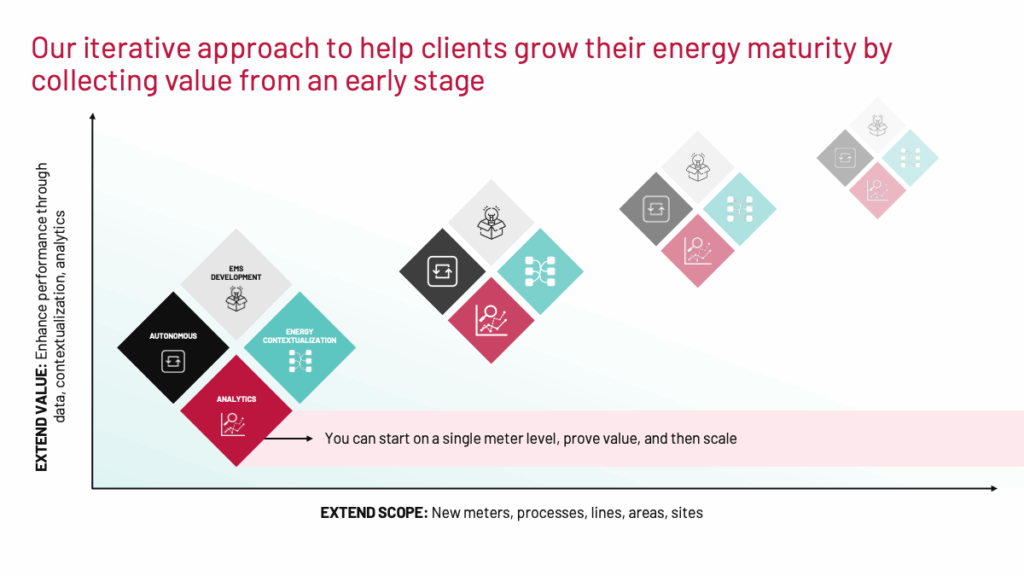 Our iterative approach to help clients grow their energy maturity by collecting value from an early stage

EXTEND VALUE: Enhance performance through data, contextualization, analytics

EMS DEVELOPMENT

AUTONOMOUS

ENERGY CONTEXTUALIZATION

ANALYTICS

You can start on a single meter level, prove value, and then scale

EXTEND SCOPE: New meters, processes, lines, areas, sites